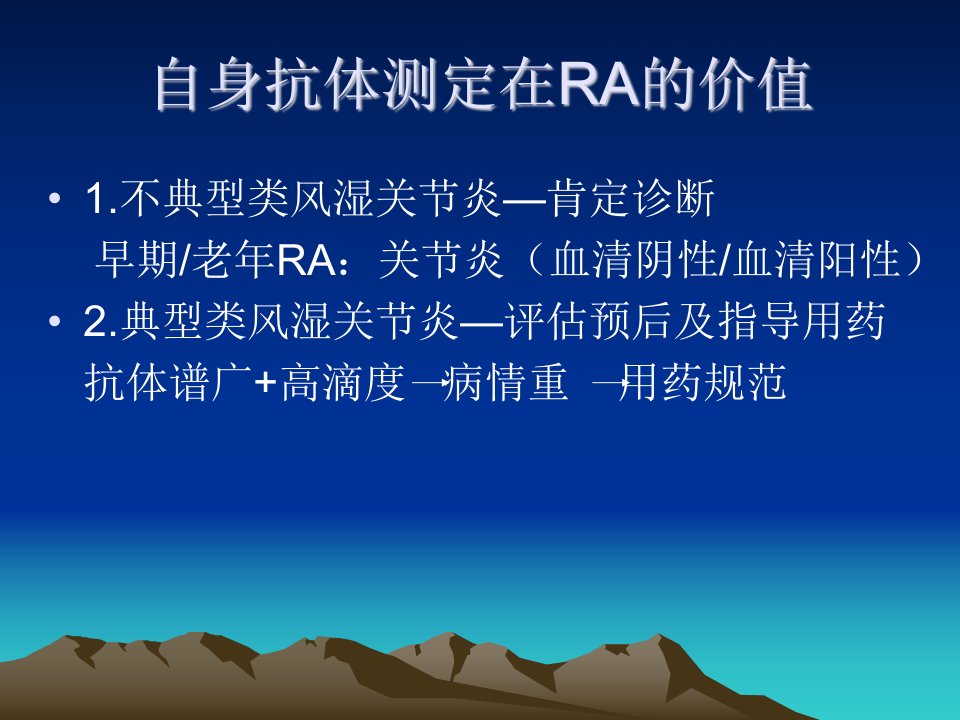 自身抗体测定在RA的价值

• 1.不典型类风湿关节炎—肯定诊断
早期/老年RA：关节炎（血清阴性/血清阳性）

• 2.典型类风湿关节炎—评估预后及指导用药
抗体谱广+高滴度→病情重 →用药规范